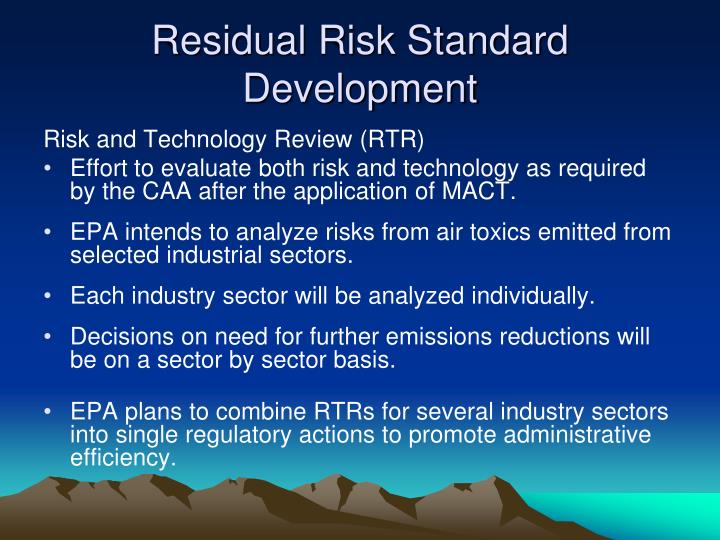 Residual Risk Standard Development

Risk and Technology Review (RTR)

• Effort to evaluate both risk and technology as required by the CAA after the application of MACT.

• EPA intends to analyze risks from air toxics emitted from selected industrial sectors.

• Each industry sector will be analyzed individually.

• Decisions on need for further emissions reductions will be on a sector by sector basis.

• EPA plans to combine RTRs for several industry sectors into single regulatory actions to promote administrative efficiency.